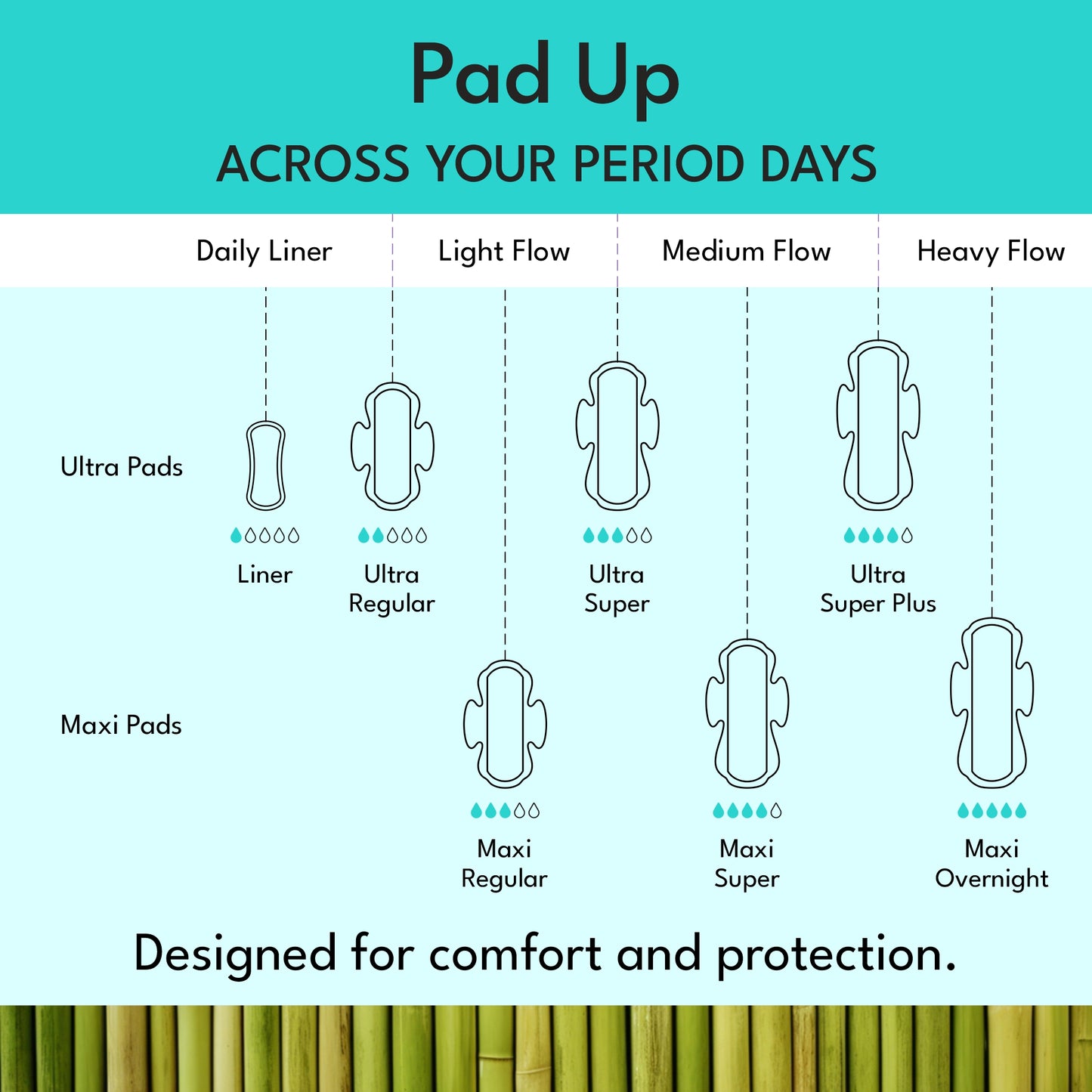 Pad Up
ACROSS YOUR PERIOD DAYS

Daily Liner
Light Flow
Medium Flow
Heavy Flow

Ultra Pads

Liner

Ultra Regular

Ultra Super

Ultra Super Plus

Maxi Pads

Maxi Regular

Maxi Super

Maxi Overnight

Designed for comfort and protection.